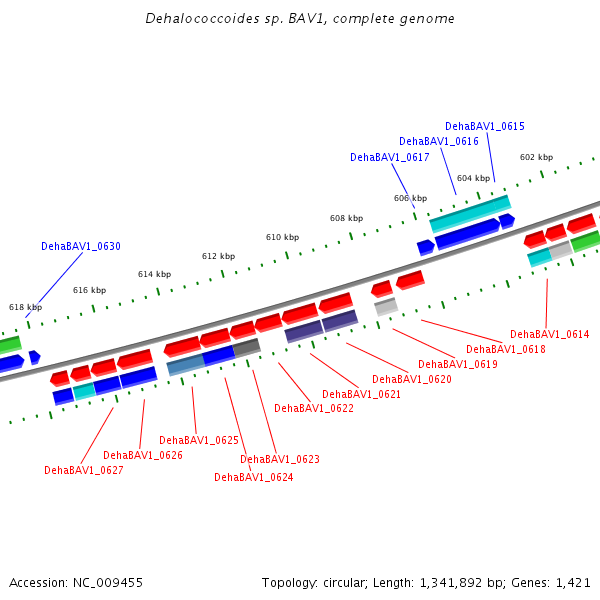 Dehalococcoides sp. BAV1, complete genome

DehaBAV1_0615
DehaBAV1_0616
DehaBAV1_0617
602 kbp
604 kbp
606 kbp
608 kbp
610 kbp
612 kbp
614 kbp
616 kbp
618 kbp
DehaBAV1_0630

DehaBAV1_0614
DehaBAV1_0618
DehaBAV1_0619
DehaBAV1_0620
DehaBAV1_0621
DehaBAV1_0622
DehaBAV1_0625
DehaBAV1_0626
DehaBAV1_0623
DehaBAV1_0627
DehaBAV1_0624

Accession: NC_009455
Topology: circular; Length: 1,341,892 bp; Genes: 1,421